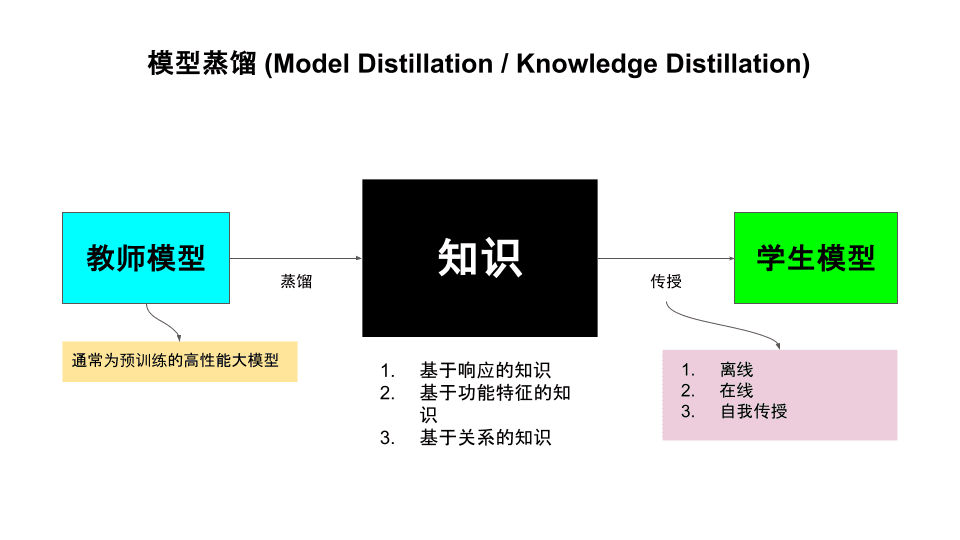 模型蒸馏 (Model Distillation / Knowledge Distillation)

教师模型

蒸馏

知识

传授

学生模型

通常为预训练的高性能大模型

1. 基于响应的知识
2. 基于功能特征的知识
3. 基于关系的知识

1. 离线
2. 在线
3. 自我传授